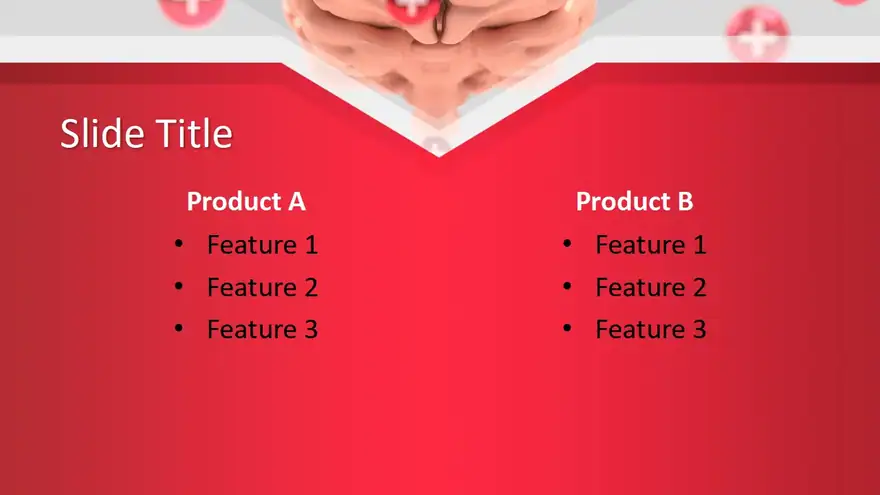 Slide Title

Product A

• Feature 1
• Feature 2
• Feature 3

Product B

• Feature 1
• Feature 2
• Feature 3